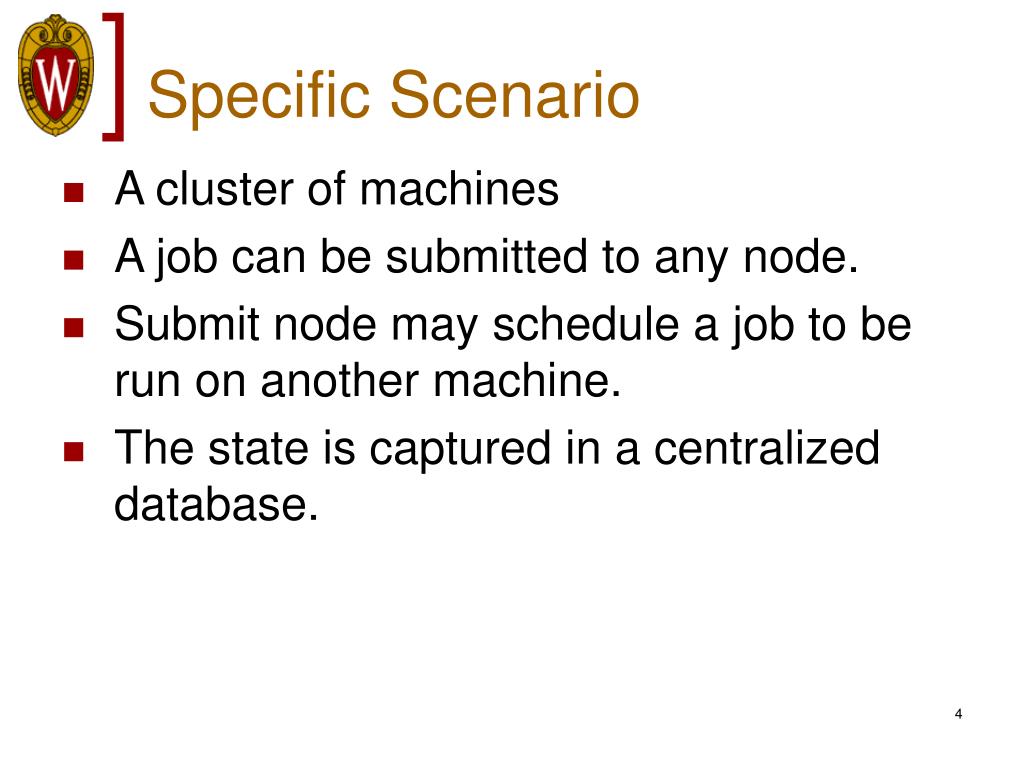 W

Specific Scenario

- A cluster of machines
- A job can be submitted to any node.
- Submit node may schedule a job to be run on another machine.
- The state is captured in a centralized database.

4